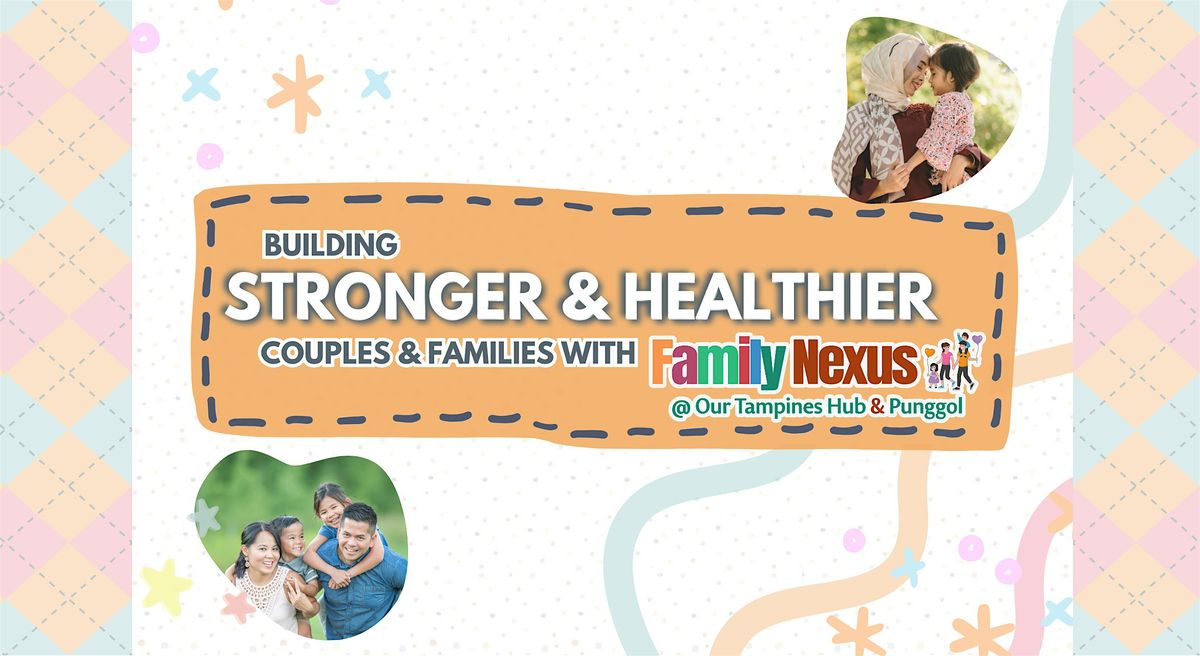 BUILDING
STRONGER & HEALTHIER
COUPLES & FAMILIES WITH Family Nexus
@ Our Tampines Hub & Punggol